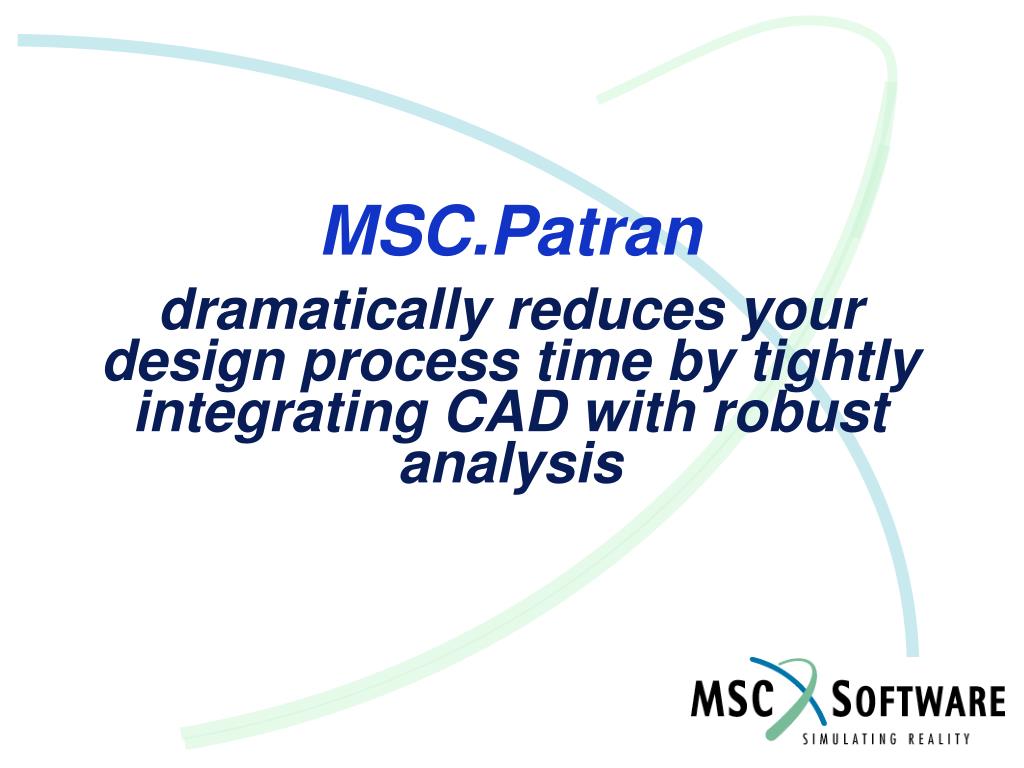 MSC.Patran

dramatically reduces your design process time by tightly integrating CAD with robust analysis

MSC SOFTWARE
SIMULATING REALITY